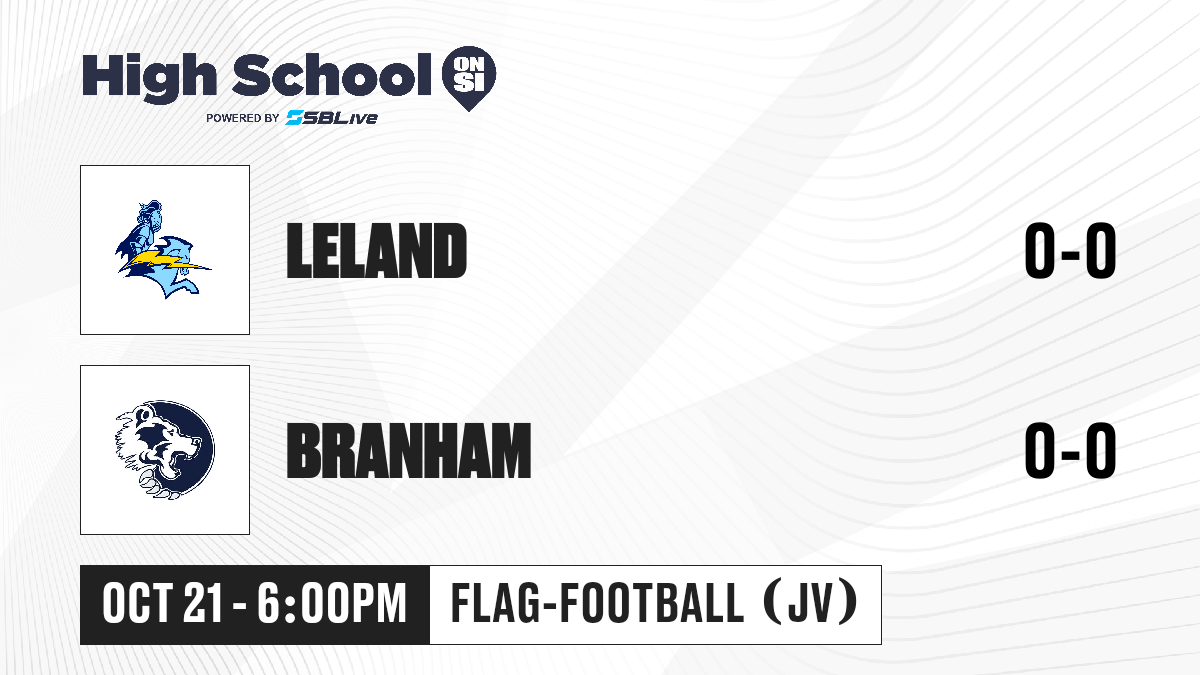 High School ON SI
POWERED BY SBLive

LELAND
0-0

BRANHAM
0-0

OCT 21 - 6:00PM
FLAG-FOOTBALL (JV)